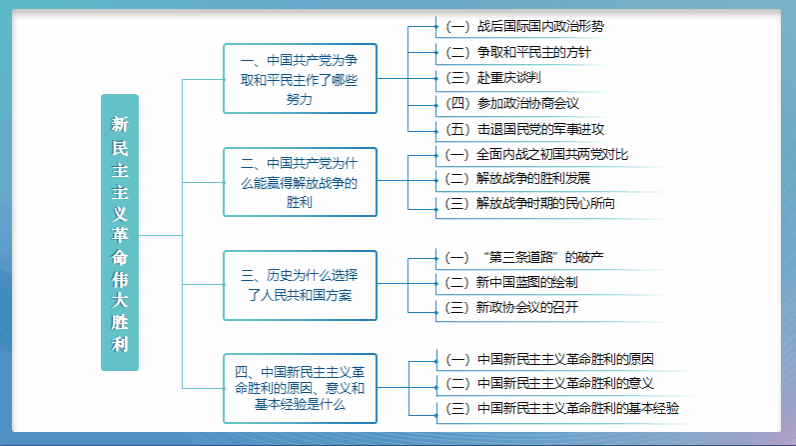 新民主主义革命伟大胜利

一、中国共产党为争取和平民主作了哪些努力

（一）战后国际国内政治形势
（二）争取和平民主的方针
（三）赴重庆谈判
（四）参加政治协商会议
（五）击退国民党的军事进攻

二、中国共产党为什么能赢得解放战争的胜利

（一）全面内战之初国共两党对比
（二）解放战争的胜利发展
（三）解放战争时期的民心所向

三、历史为什么选择了人民共和国方案

（一）“第三条道路”的破产
（二）新中国蓝图的绘制
（三）新政协会议的召开

四、中国新民主主义革命胜利的原因、意义和基本经验是什么

（一）中国新民主主义革命胜利的原因
（二）中国新民主主义革命胜利的意义
（三）中国新民主主义革命胜利的基本经验